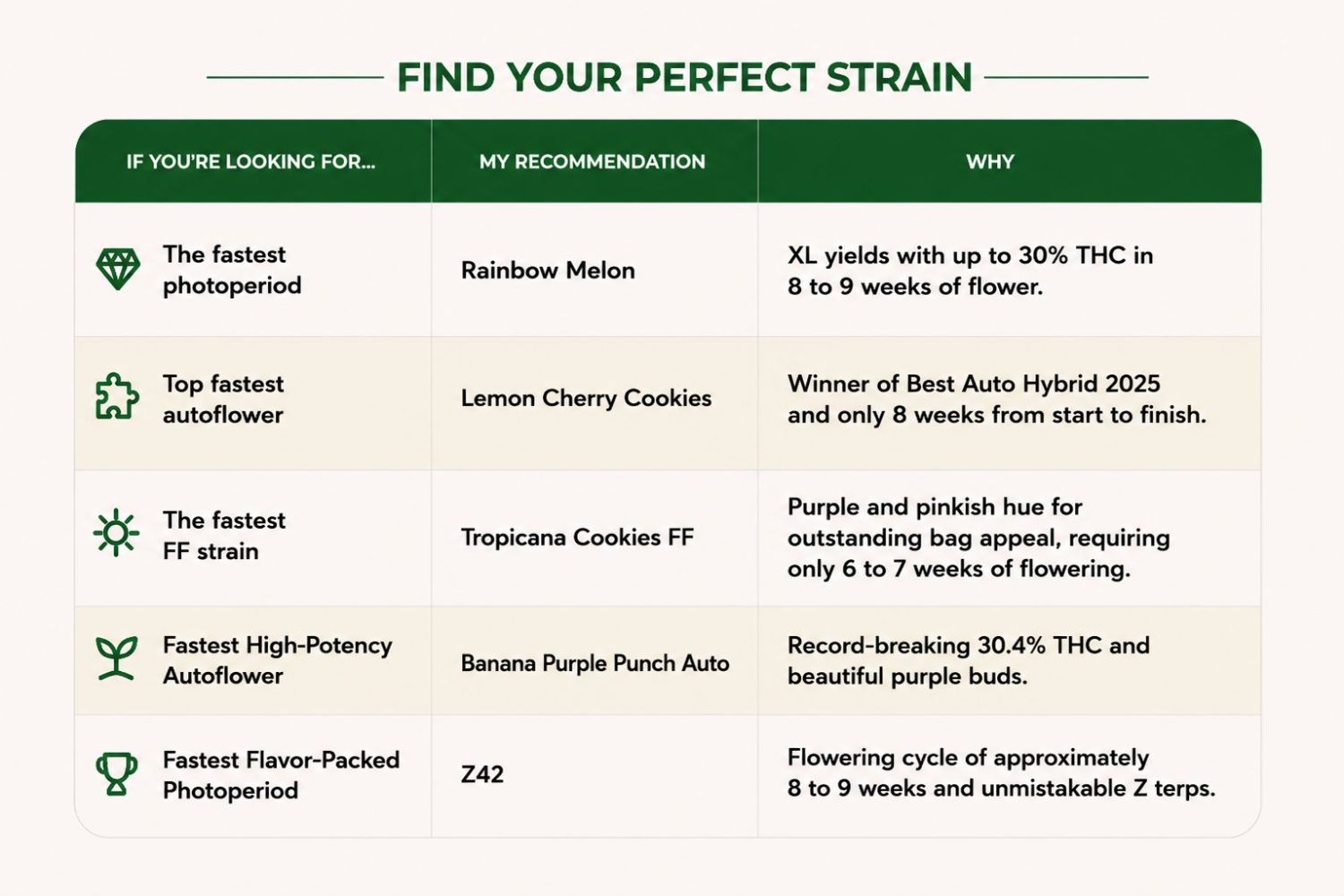 FIND YOUR PERFECT STRAIN

| IF YOU'RE LOOKING FOR... | MY RECOMMENDATION | WHY |
|---|---|---|
| The fastest photoperiod | Rainbow Melon | XL yields with up to 30% THC in 8 to 9 weeks of flower. |
| Top fastest autoflower | Lemon Cherry Cookies | Winner of Best Auto Hybrid 2025 and only 8 weeks from start to finish. |
| The fastest FF strain | Tropicana Cookies FF | Purple and pinkish hue for outstanding bag appeal, requiring only 6 to 7 weeks of flowering. |
| Fastest High-Potency Autoflower | Banana Purple Punch Auto | Record-breaking 30.4% THC and beautiful purple buds. |
| Fastest Flavor-Packed Photoperiod | Z42 | Flowering cycle of approximately 8 to 9 weeks and unmistakable Z terps. |